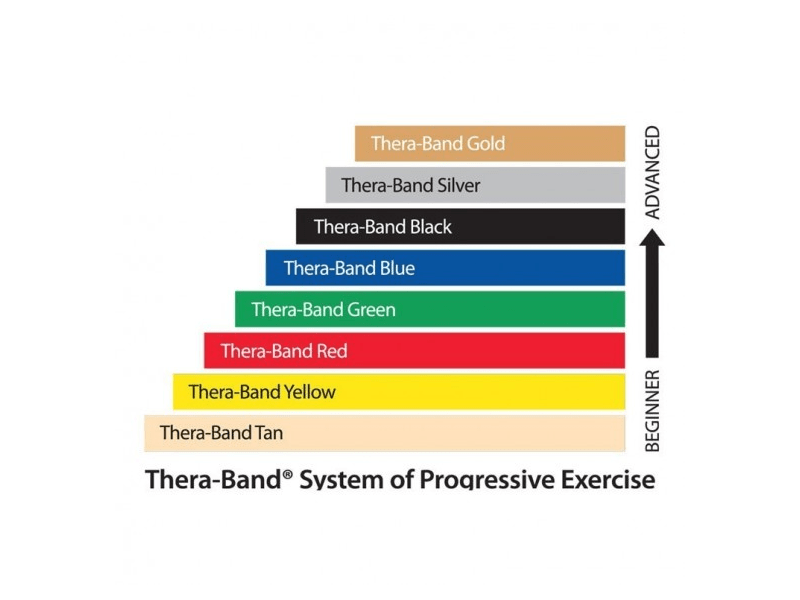 Thera-Band Gold
Thera-Band Silver
Thera-Band Black
Thera-Band Blue
Thera-Band Green
Thera-Band Red
Thera-Band Yellow
Thera-Band Tan

ADVANCED
BEGINNER

Thera-Band® System of Progressive Exercise